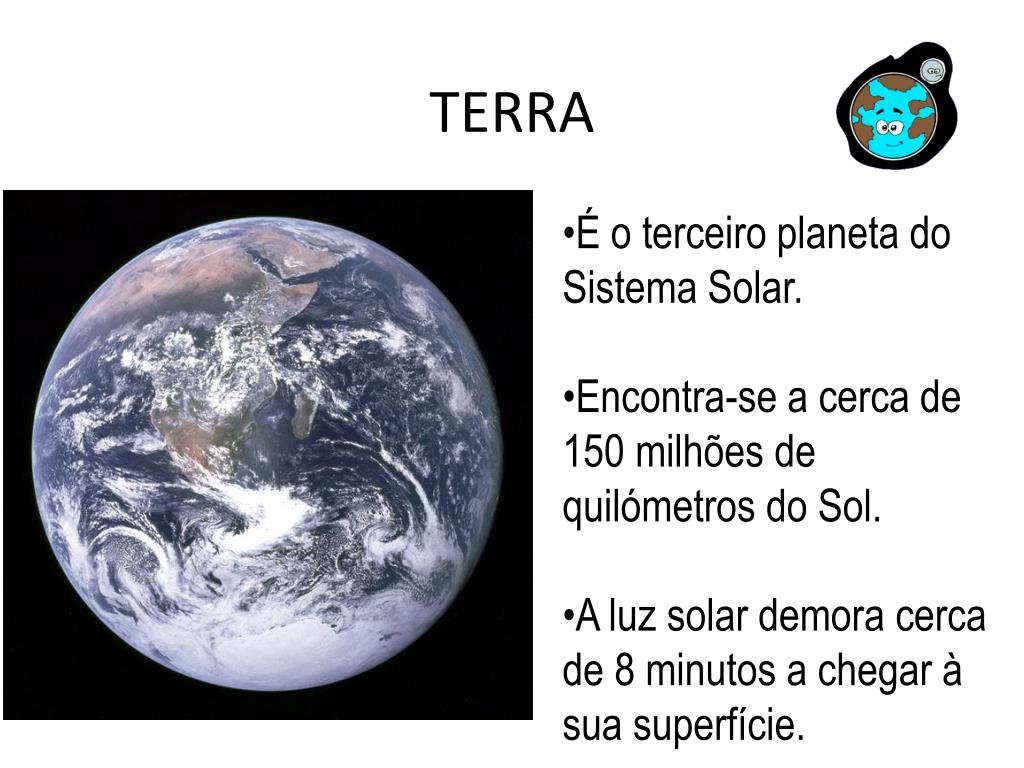 TERRA

•É o terceiro planeta do Sistema Solar.

•Encontra-se a cerca de 150 milhões de quilómetros do Sol.

•A luz solar demora cerca de 8 minutos a chegar à sua superfície.